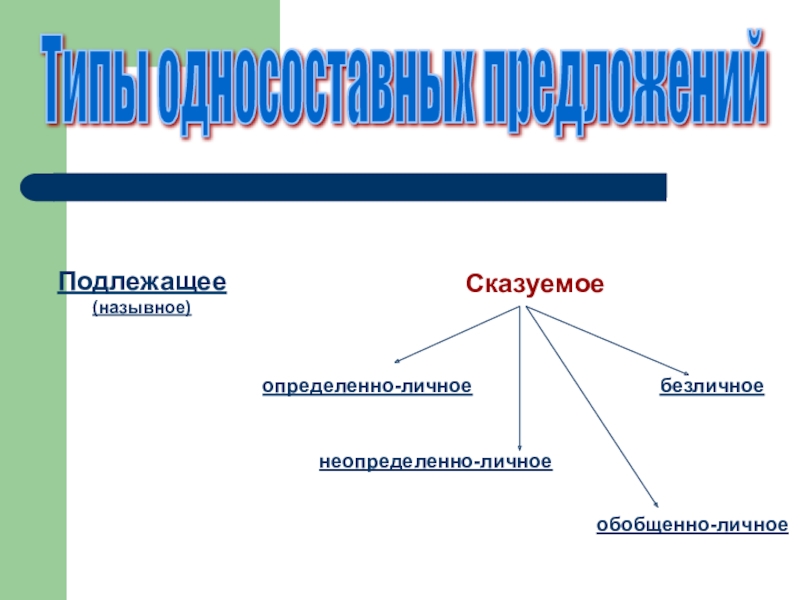 Типы односоставных предложений

Подлежащее
(назывное)

Сказуемое

определенно-личное

безличное

неопределенно-личное

обобщенно-личное